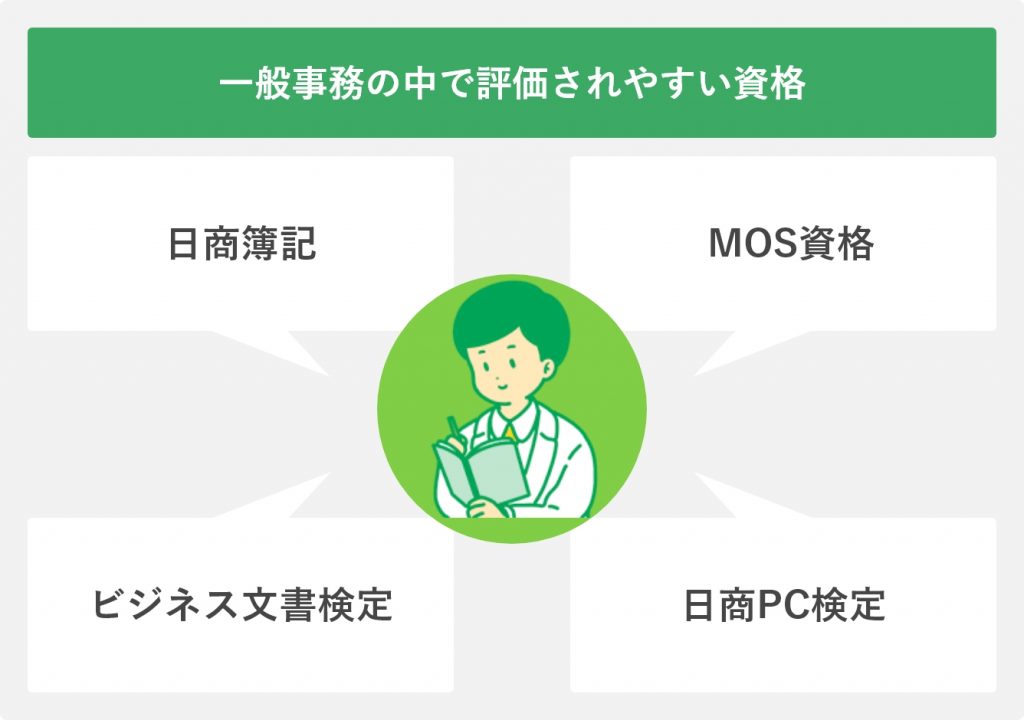 一般事務の中で評価されやすい資格

日商簿記

MOS資格

ビジネス文書検定

日商PC検定